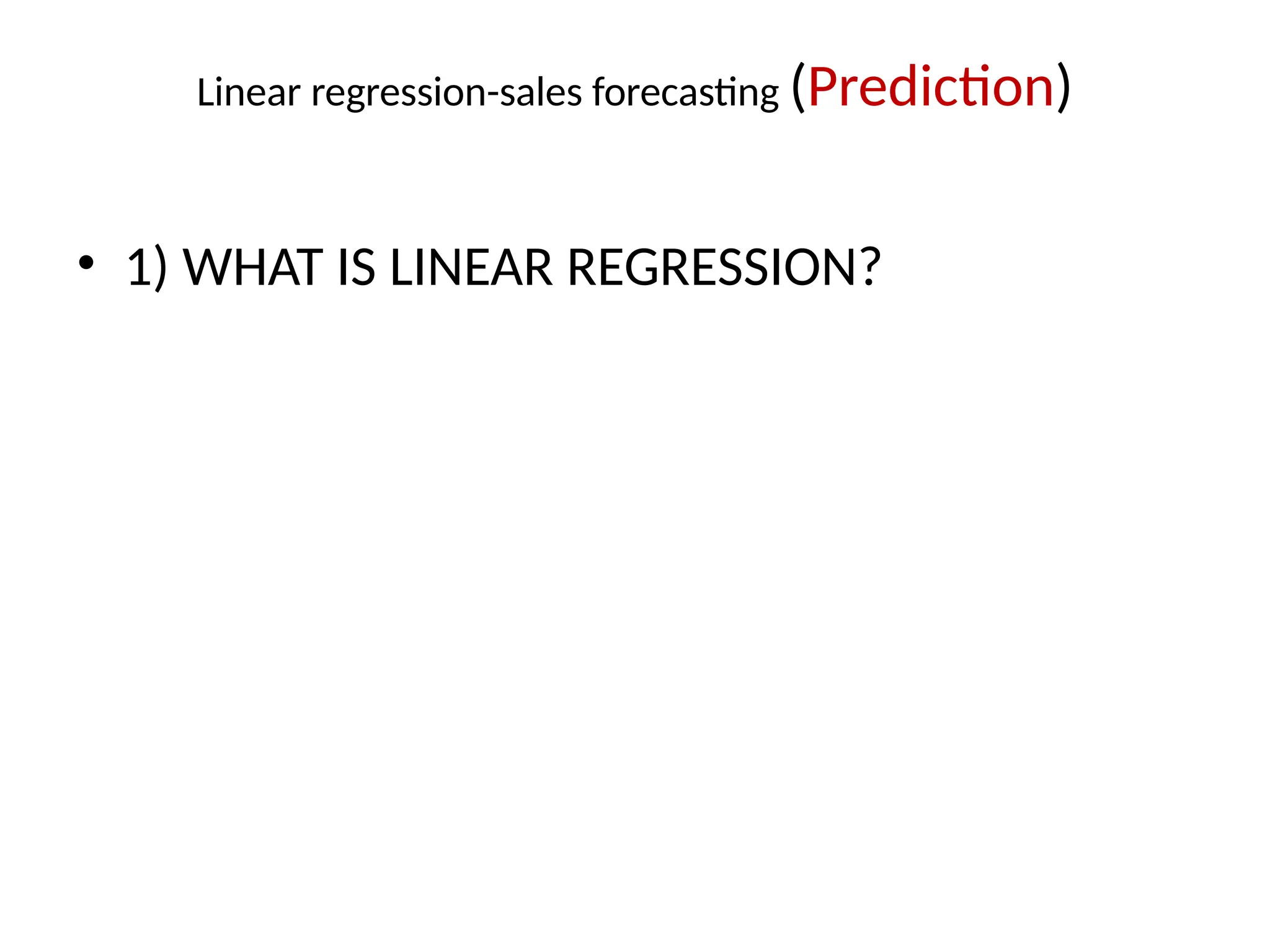 Linear regression-sales forecasting (Prediction)

• 1) WHAT IS LINEAR REGRESSION?